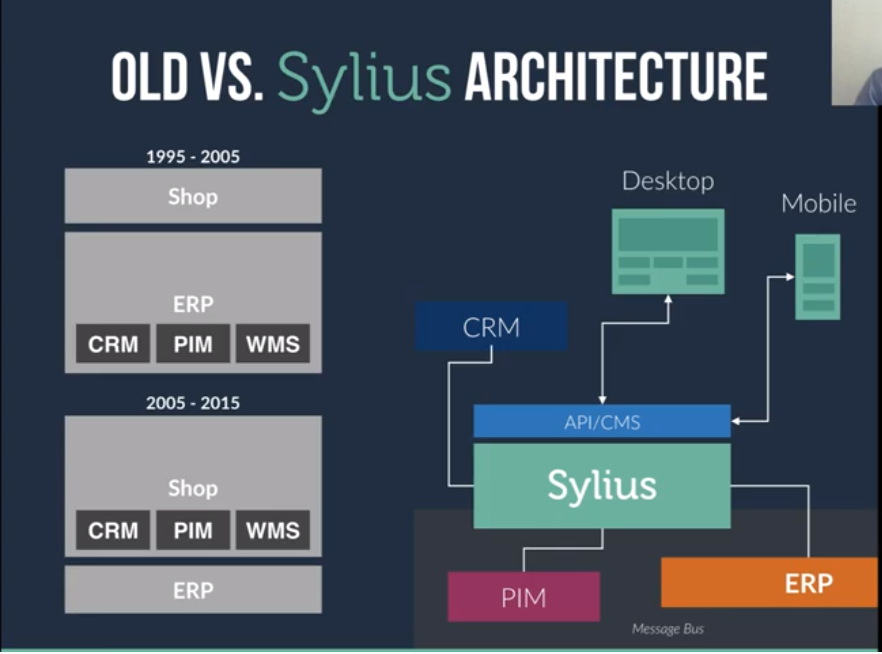 OLD VS. Sylius ARCHITECTURE

1995 - 2005

Shop

ERP

CRM PIM WMS

2005 - 2015

Shop

CRM PIM WMS

ERP

Desktop

Mobile

CRM

API/CMS

Sylius

PIM

ERP

Message Bus